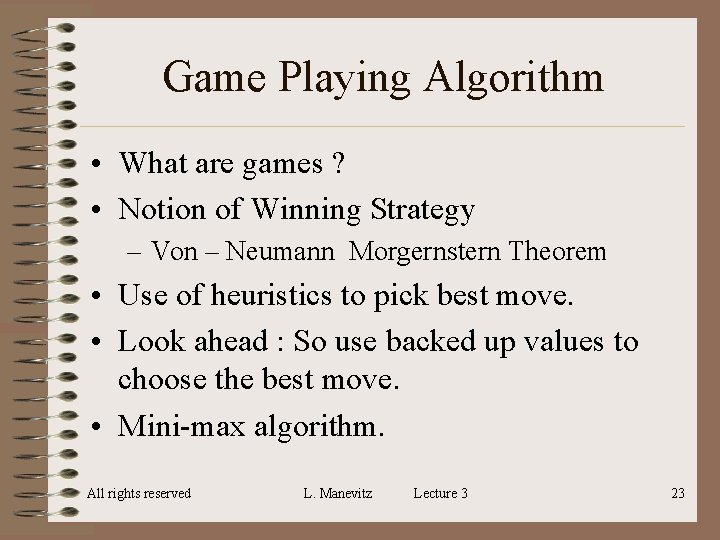 Game Playing Algorithm

• What are games ?
• Notion of Winning Strategy
– Von – Neumann Morgernstern Theorem
• Use of heuristics to pick best move.
• Look ahead : So use backed up values to choose the best move.
• Mini-max algorithm.

All rights reserved L. Manevitz Lecture 3 23